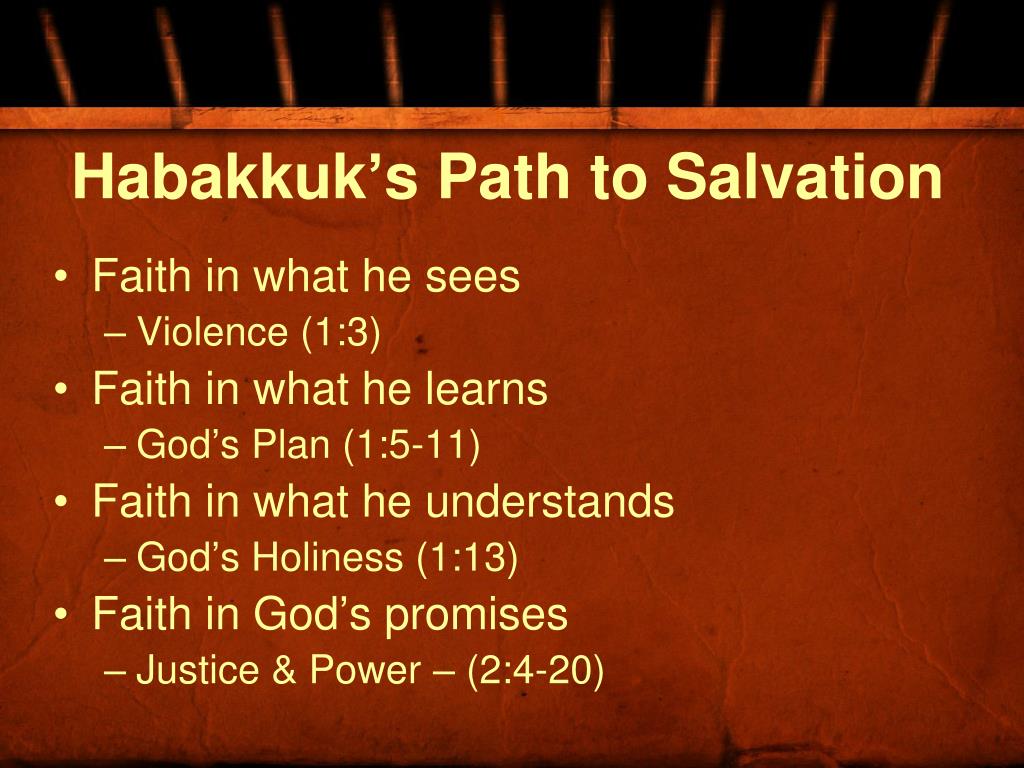 Habakkuk’s Path to Salvation

• Faith in what he sees
– Violence (1:3)
• Faith in what he learns
– God’s Plan (1:5-11)
• Faith in what he understands
– God’s Holiness (1:13)
• Faith in God’s promises
– Justice & Power – (2:4-20)